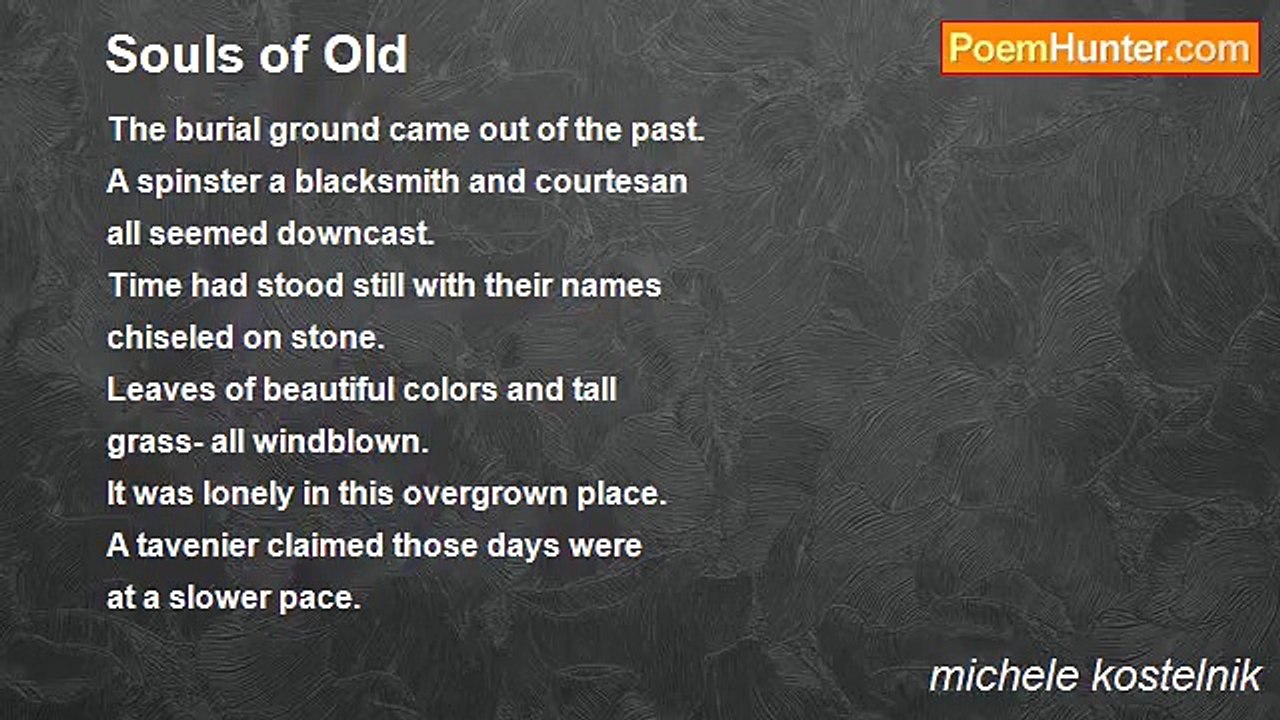 Souls of Old

PoemHunter.com

The burial ground came out of the past.
A spinster a blacksmith and courtesan
all seemed downcast.
Time had stood still with their names
chiseled on stone.
Leaves of beautiful colors and tall
grass- all windblown.
It was lonely in this overgrown place.
A tavenier claimed those days were
at a slower pace.

michele kostelnik